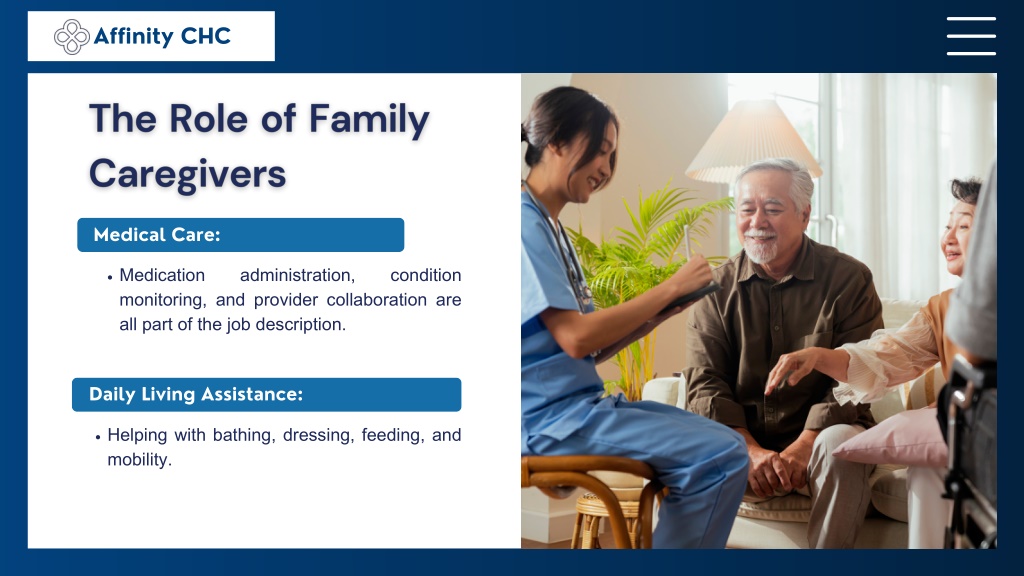 Affinity CHC

The Role of Family Caregivers

Medical Care:

• Medication administration, condition monitoring, and provider collaboration are all part of the job description.

Daily Living Assistance:

• Helping with bathing, dressing, feeding, and mobility.